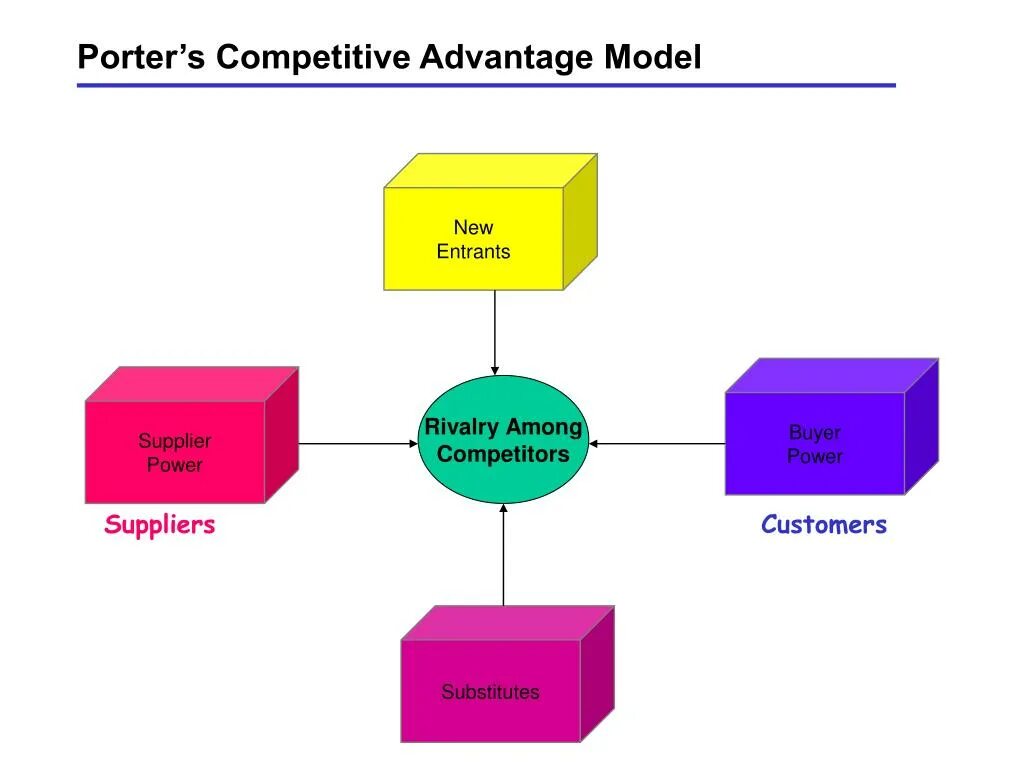 Porter's Competitive Advantage Model

New Entrants

Supplier Power

Suppliers

Rivalry Among Competitors

Buyer Power

Customers

Substitutes